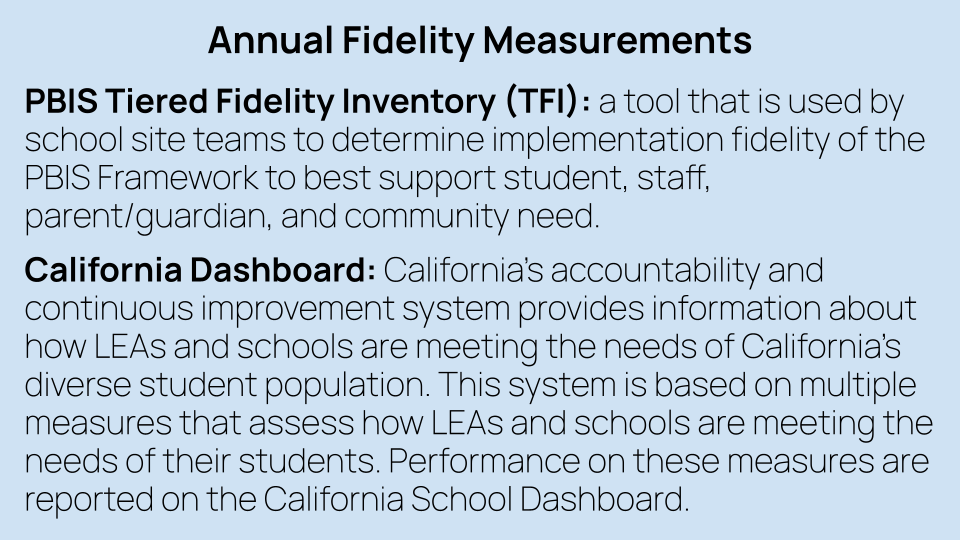 Annual Fidelity Measurements

PBIS Tiered Fidelity Inventory (TFI): a tool that is used by school site teams to determine implementation fidelity of the PBIS Framework to best support student, staff, parent/guardian, and community need.

California Dashboard: California's accountability and continuous improvement system provides information about how LEAs and schools are meeting the needs of California's diverse student population. This system is based on multiple measures that assess how LEAs and schools are meeting the needs of their students. Performance on these measures are reported on the California School Dashboard.